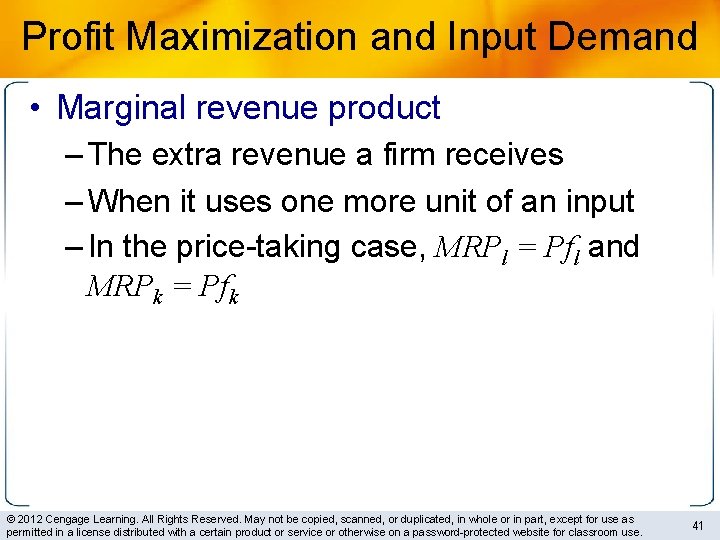 Profit Maximization and Input Demand

• Marginal revenue product
– The extra revenue a firm receives
– When it uses one more unit of an input
– In the price-taking case, $MRP_l = Pf_l$ and $MRP_k = Pf_k$

© 2012 Cengage Learning. All Rights Reserved. May not be copied, scanned, or duplicated, in whole or in part, except for use as permitted in a license distributed with a certain product or service or otherwise on a password-protected website for classroom use.

41